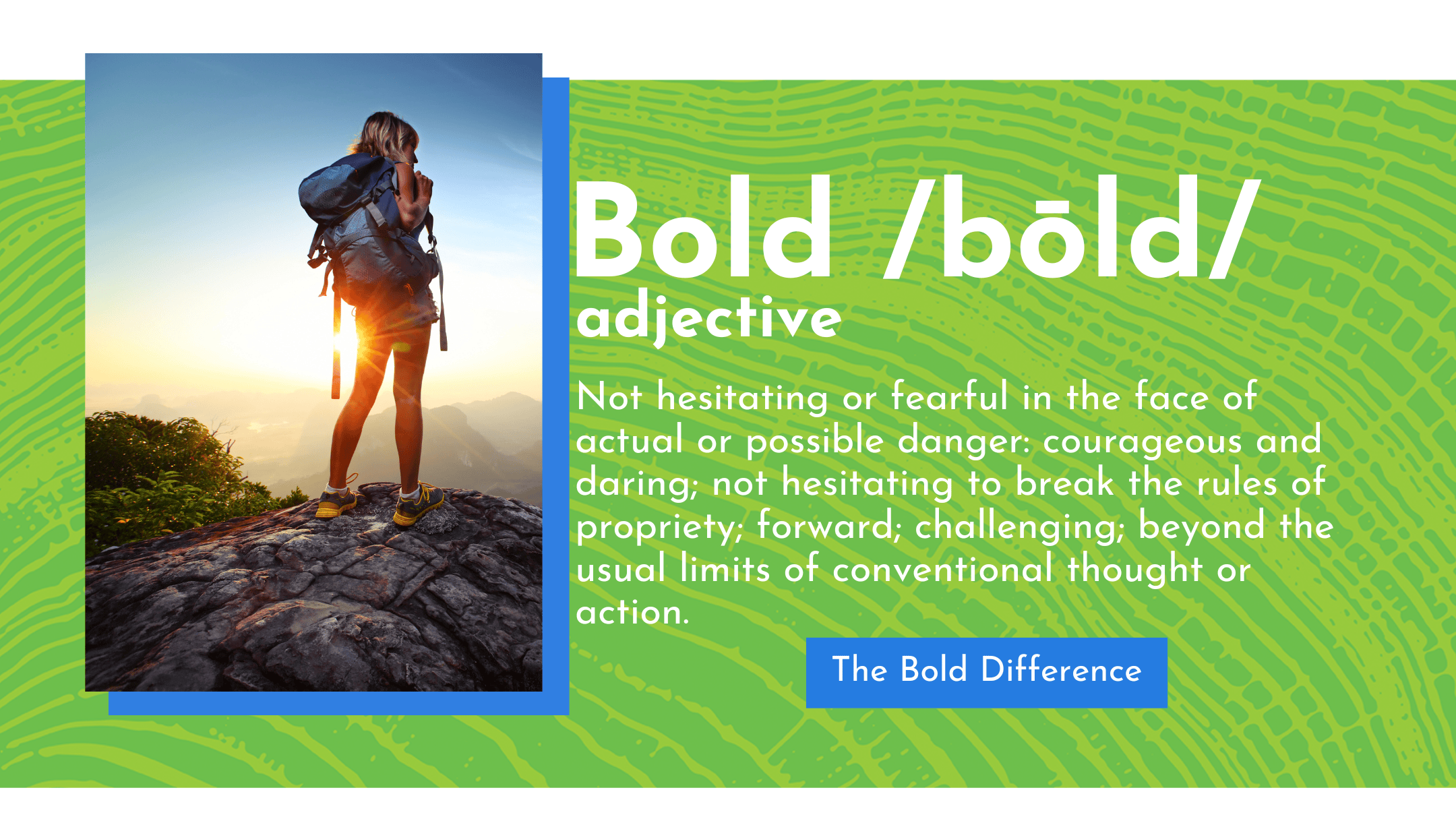 Bold /bōld/
adjective

Not hesitating or fearful in the face of actual or possible danger: courageous and daring; not hesitating to break the rules of propriety; forward; challenging; beyond the usual limits of conventional thought or action.

The Bold Difference